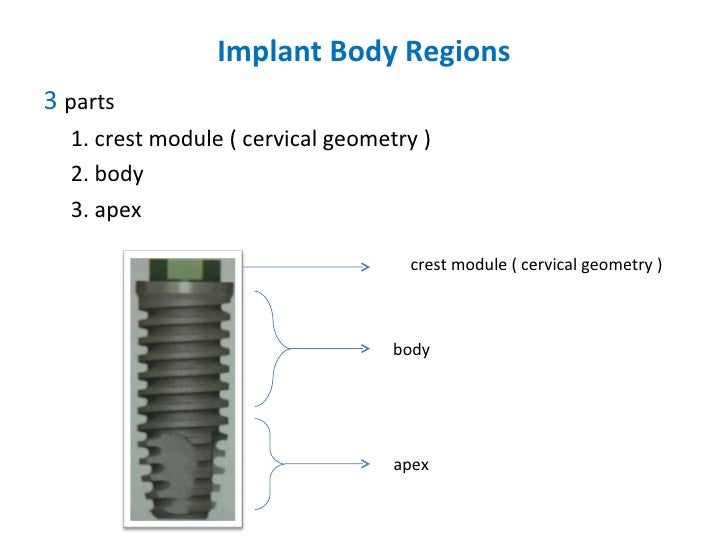 Implant Body Regions

3 parts

1. crest module ( cervical geometry )
2. body
3. apex

crest module ( cervical geometry )

body

apex